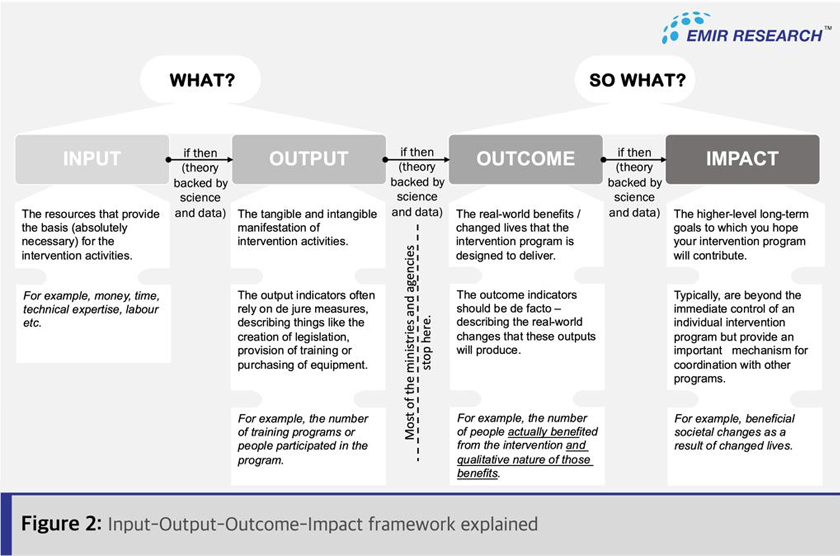 EMIR RESEARCH™

WHAT?

SO WHAT?

INPUT

if then (theory backed by science and data)

OUTPUT

if then (theory backed by science and data)

OUTCOME

if then (theory backed by science and data)

IMPACT

The resources that provide the basis (absolutely necessary) for the intervention activities.

For example, money, time, technical expertise, labour etc.

The tangible and intangible manifestation of intervention activities.

The output indicators often rely on de jure measures, describing things like the creation of legislation, provision of training or purchasing of equipment.

For example, the number of training programs or people participated in the program.

Most of the ministries and agencies stop here.

The real-world benefits / changed lives that the intervention program is designed to deliver.

The outcome indicators should be de facto – describing the real-world changes that these outputs will produce.

For example, the number of people actually benefited from the intervention and qualitative nature of those benefits.

The higher-level long-term goals to which you hope your intervention program will contribute.

Typically, are beyond the immediate control of an individual intervention program but provide an important mechanism for coordination with other programs.

For example, beneficial societal changes as a result of changed lives.

Figure 2: Input-Output-Outcome-Impact framework explained